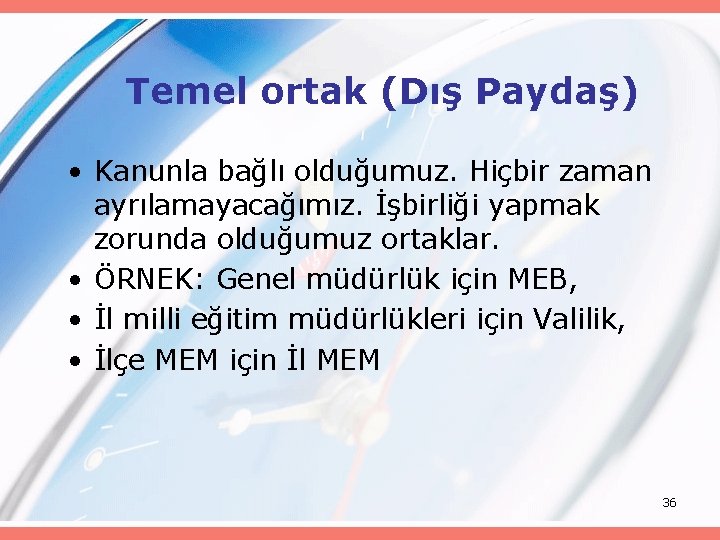 Temel ortak (Dış Paydaş)

• Kanunla bağlı olduğumuz. Hiçbir zaman ayrılamayacağımız. İşbirliği yapmak zorunda olduğumuz ortaklar.
• ÖRNEK: Genel müdürlük için MEB,
• İl milli eğitim müdürlükleri için Valilik,
• İlçe MEM için İl MEM

36